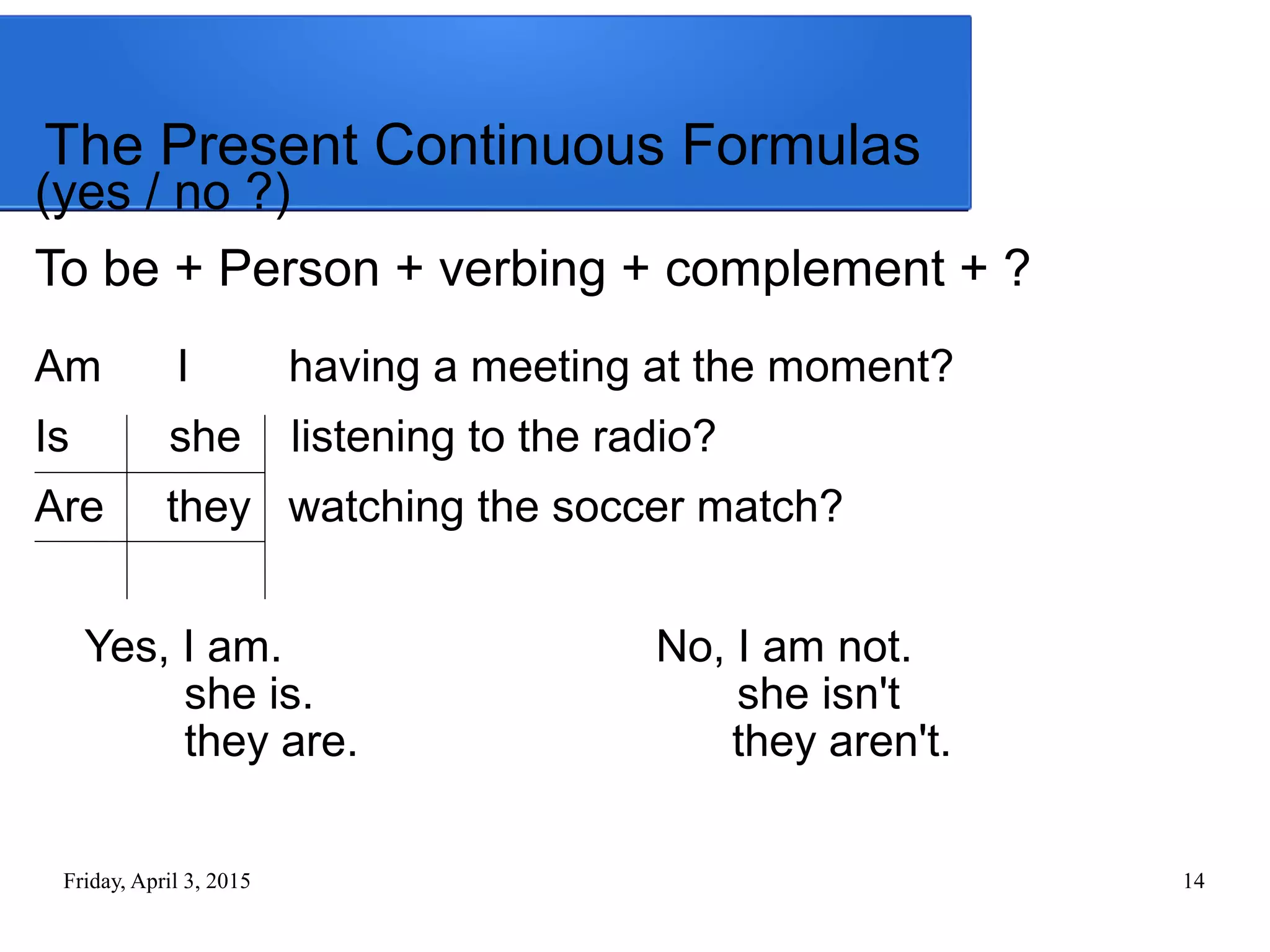 The Present Continuous Formulas (yes / no ?)

To be + Person + verbing + complement + ?

| Am | I | having a meeting at the moment? |
|---|---|---|
| Is | she | listening to the radio? |
| Are | they | watching the soccer match? |

Yes, I am.
she is.
they are.

No, I am not.
she isn't
they aren't.

Friday, April 3, 2015

14